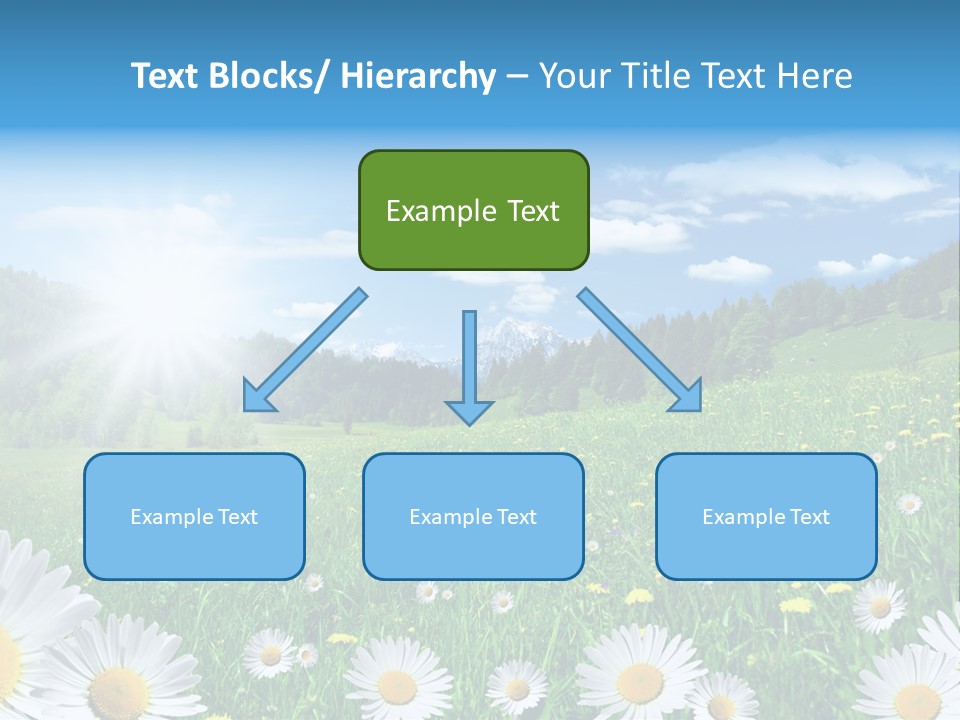 Text Blocks/ Hierarchy – Your Title Text Here

Example Text

Example Text

Example Text

Example Text